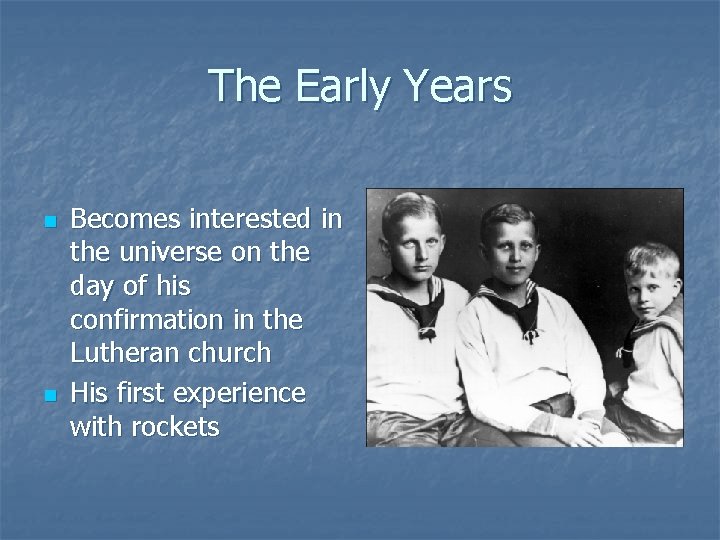 The Early Years

Becomes interested in the universe on the day of his confirmation in the Lutheran church

His first experience with rockets